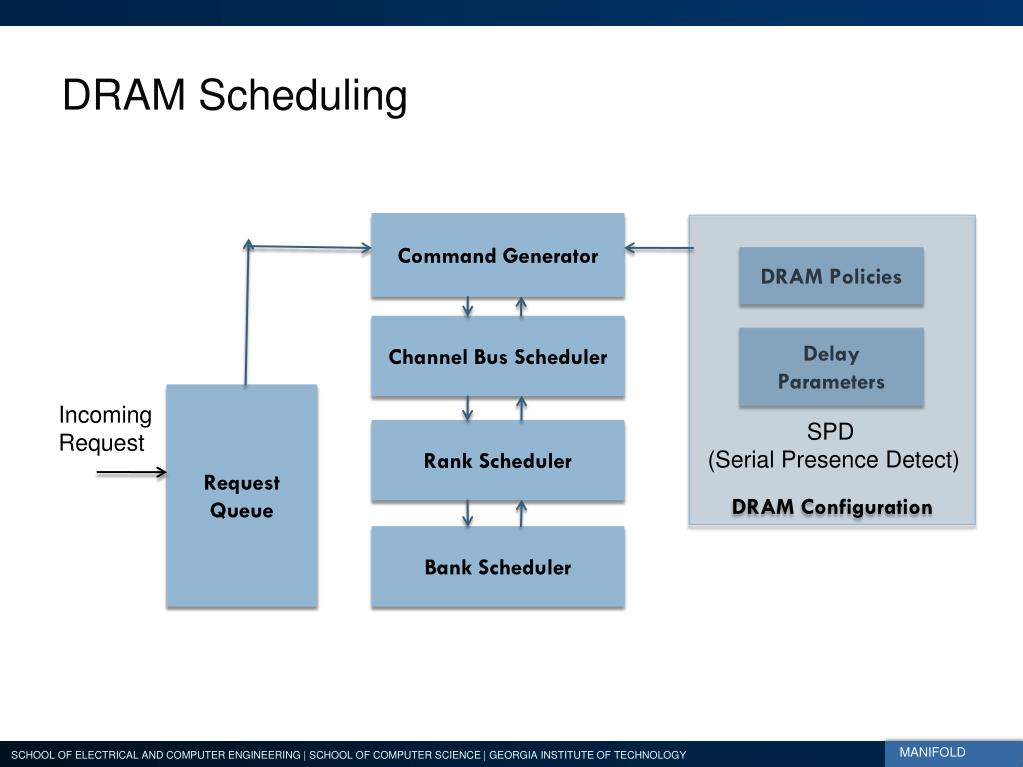 DRAM Scheduling

Incoming Request

Request Queue

Command Generator

Channel Bus Scheduler

Rank Scheduler

Bank Scheduler

DRAM Policies

Delay Parameters

SPD
(Serial Presence Detect)

DRAM Configuration

SCHOOL OF ELECTRICAL AND COMPUTER ENGINEERING | SCHOOL OF COMPUTER SCIENCE | GEORGIA INSTITUTE OF TECHNOLOGY

MANIFOLD